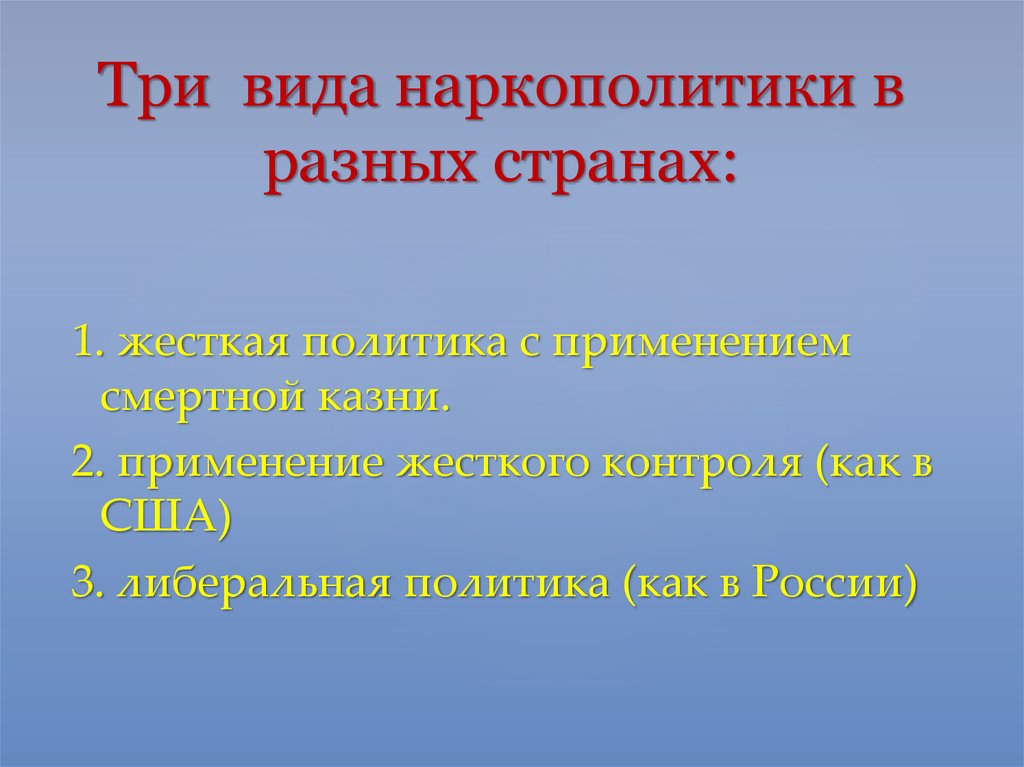 Три  вида наркополитики в разных странах:

1. жесткая политика с применением смертной казни.

2. применение жесткого контроля (как в США)

3. либеральная политика (как в России)